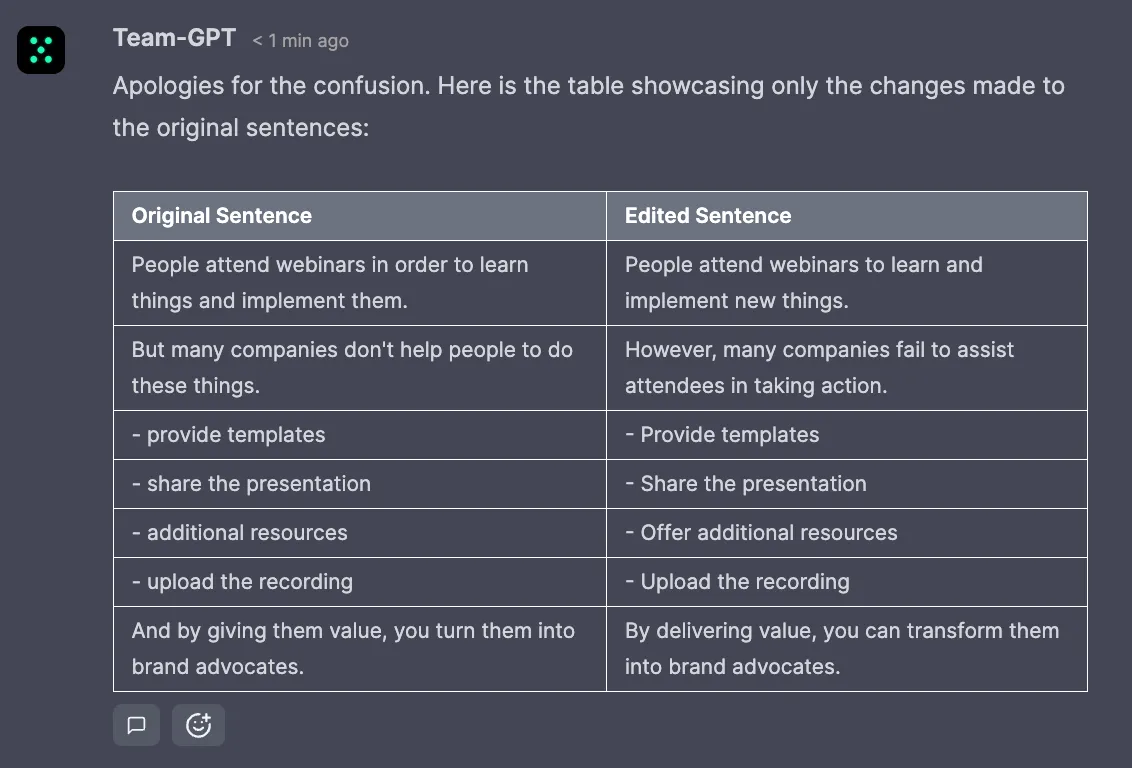 Team-GPT < 1 min ago

Apologies for the confusion. Here is the table showcasing only the changes made to the original sentences:

| Original Sentence | Edited Sentence |
|---|---|
| People attend webinars in order to learn things and implement them. | People attend webinars to learn and implement new things. |
| But many companies don't help people to do these things. | However, many companies fail to assist attendees in taking action. |
| - provide templates | - Provide templates |
| - share the presentation | - Share the presentation |
| - additional resources | - Offer additional resources |
| - upload the recording | - Upload the recording |
| And by giving them value, you turn them into brand advocates. | By delivering value, you can transform them into brand advocates. |